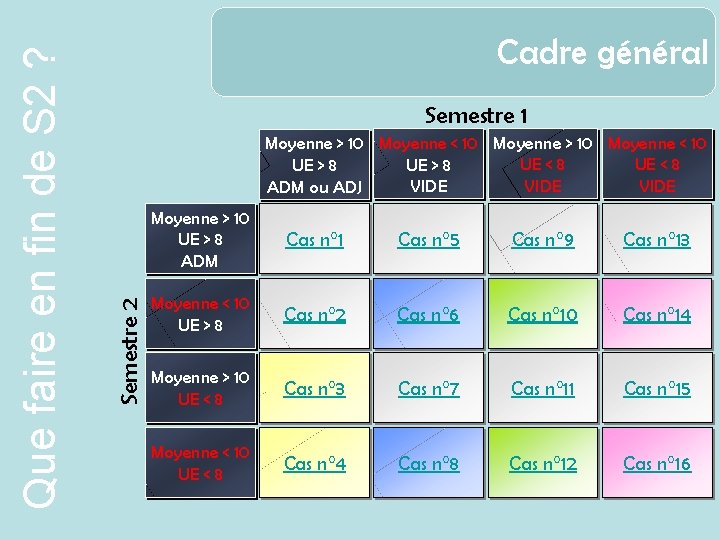 Que faire en fin de S2 ?

Cadre général

Semestre 1

Semestre 2

| | Moyenne > 10 UE > 8 ADM ou ADJ | Moyenne < 10 UE > 8 VIDE | Moyenne > 10 UE < 8 VIDE | Moyenne < 10 UE < 8 VIDE |
|---|---|---|---|---|
| Moyenne > 10 UE > 8 ADM | Cas n°1 | Cas n°5 | Cas n°9 | Cas n°13 |
| Moyenne < 10 UE > 8 | Cas n°2 | Cas n°6 | Cas n°10 | Cas n°14 |
| Moyenne > 10 UE < 8 | Cas n°3 | Cas n°7 | Cas n°11 | Cas n°15 |
| Moyenne < 10 UE < 8 | Cas n°4 | Cas n°8 | Cas n°12 | Cas n°16 |